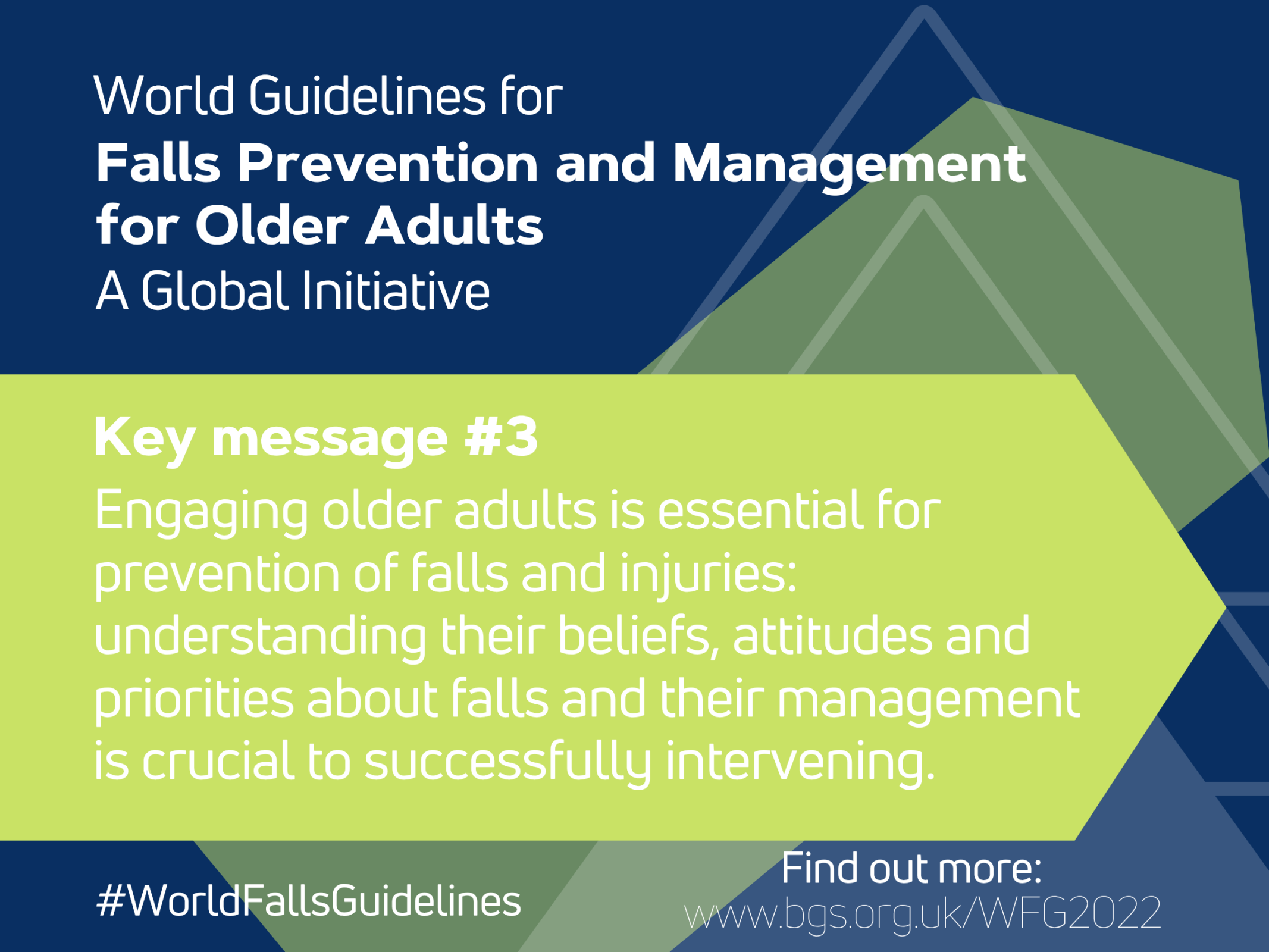 World Guidelines for
Falls Prevention and Management for Older Adults
A Global Initiative

Key message #3
Engaging older adults is essential for prevention of falls and injuries: understanding their beliefs, attitudes and priorities about falls and their management is crucial to successfully intervening.

#WorldFallsGuidelines

Find out more:
www.bgs.org.uk/WFG2022